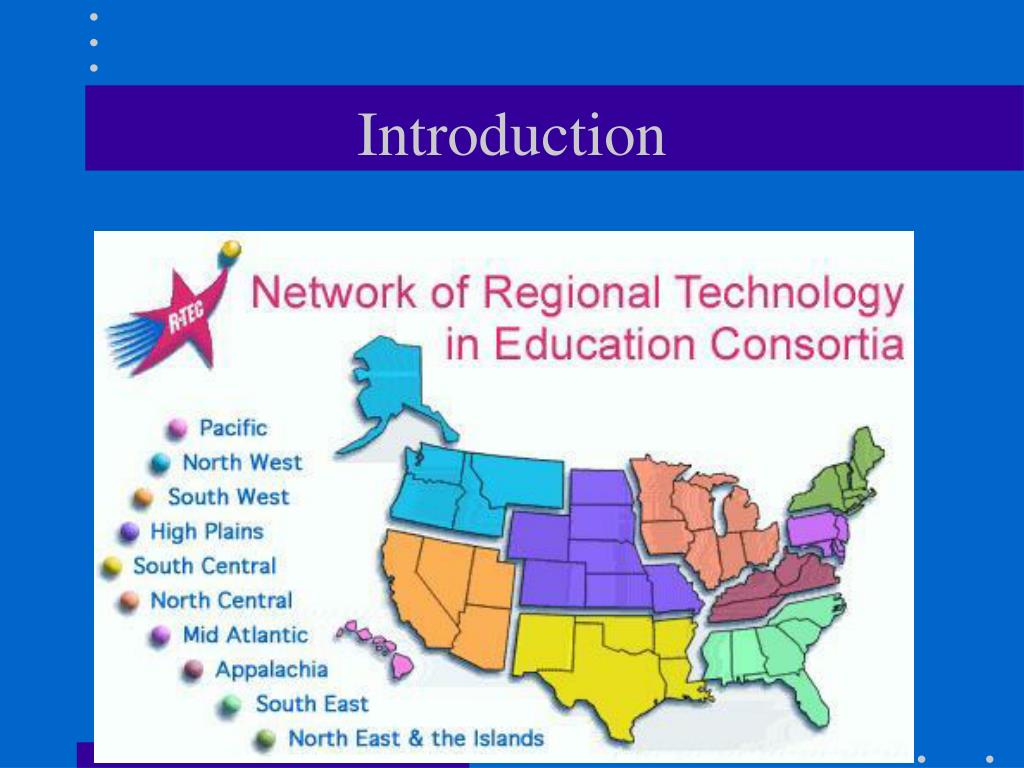 Introduction

R-TEC

Network of Regional Technology in Education Consortia

Pacific
North West
South West
High Plains
South Central
North Central
Mid Atlantic
Appalachia
South East
North East & the Islands